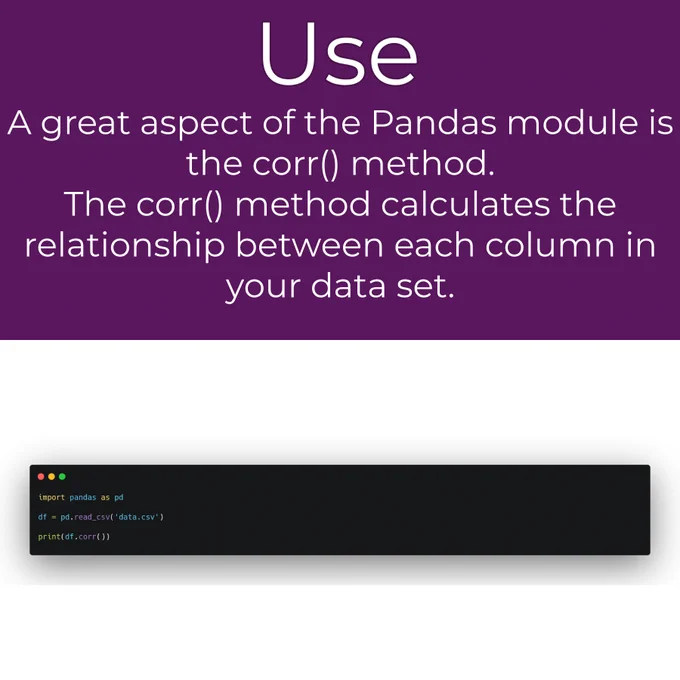 Use

A great aspect of the Pandas module is the corr() method.
The corr() method calculates the relationship between each column in your data set.

import pandas as pd

df = pd.read_csv('data.csv')

print(df.corr())